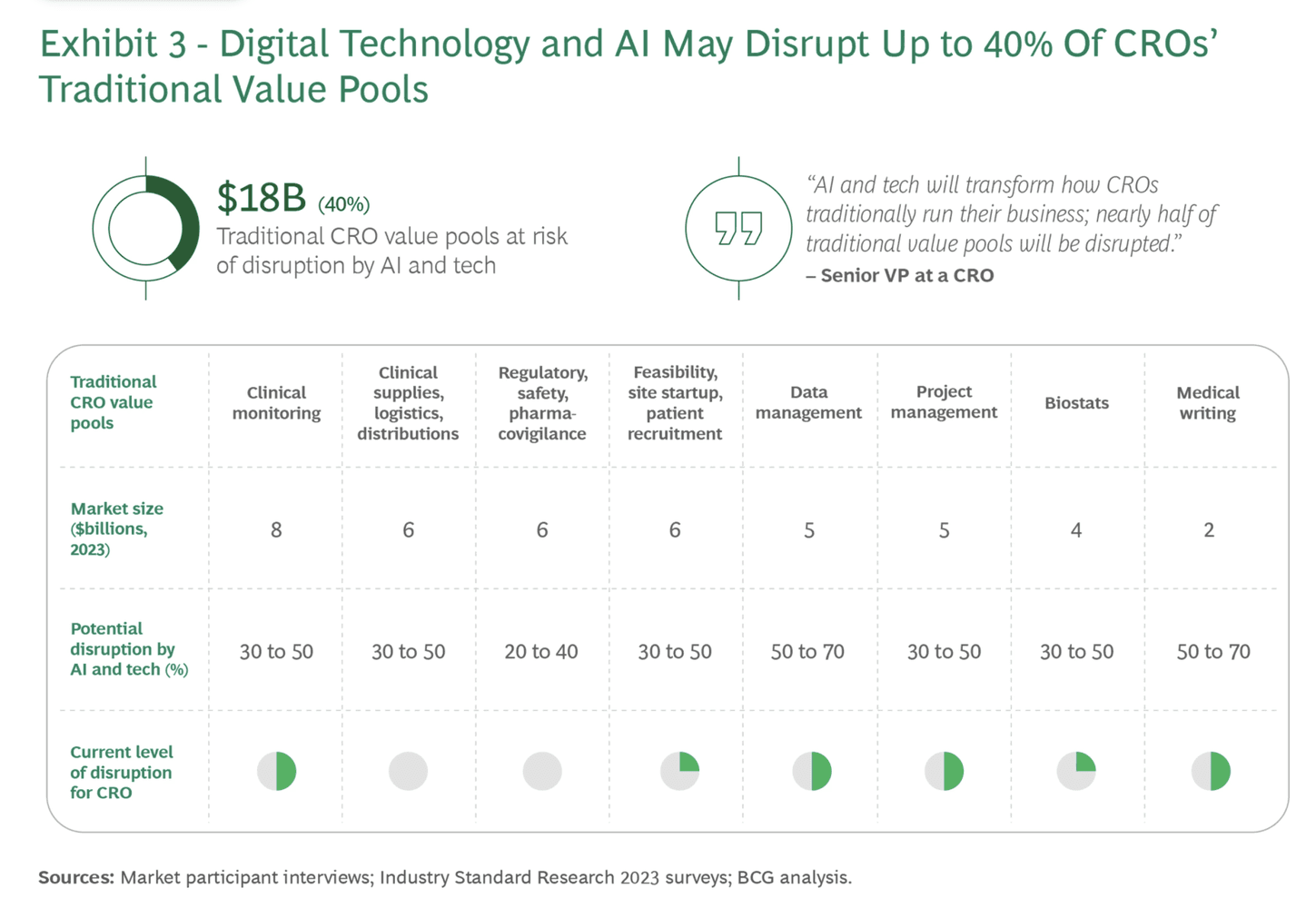 Exhibit 3 - Digital Technology and AI May Disrupt Up to 40% Of CROs' Traditional Value Pools

$18B (40%)
Traditional CRO value pools at risk of disruption by AI and tech

"AI and tech will transform how CROs traditionally run their business; nearly half of traditional value pools will be disrupted."
– Senior VP at a CRO

| Traditional CRO value pools | Clinical monitoring | Clinical supplies, logistics, distributions | Regulatory, safety, pharmacovigilance | Feasibility, site startup, patient recruitment | Data management | Project management | Biostats | Medical writing |
|---|---|---|---|---|---|---|---|---|
| Market size ($billions, 2023) | 8 | 6 | 6 | 6 | 5 | 5 | 4 | 2 |
| Potential disruption by AI and tech (%) | 30 to 50 | 30 to 50 | 20 to 40 | 30 to 50 | 50 to 70 | 30 to 50 | 30 to 50 | 50 to 70 |
| Current level of disruption for CRO | | | | | | | | |

Sources: Market participant interviews; Industry Standard Research 2023 surveys; BCG analysis.